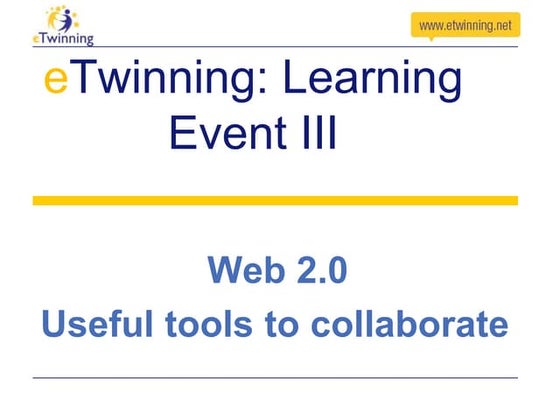 eTwinning

www.etwinning.net

eTwinning: Learning Event III

Web 2.0
Useful tools to collaborate